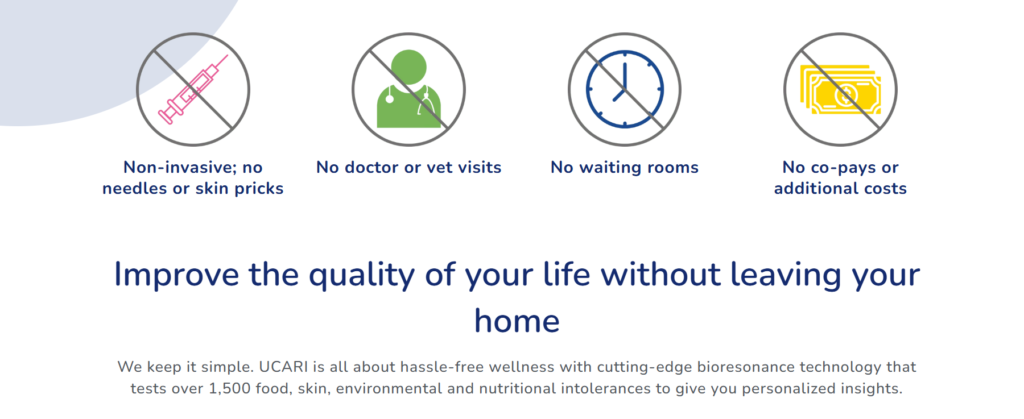 Non-invasive; no needles or skin pricks

No doctor or vet visits

No waiting rooms

No co-pays or additional costs

Improve the quality of your life without leaving your home

We keep it simple. UCARI is all about hassle-free wellness with cutting-edge bioresonance technology that tests over 1,500 food, skin, environmental and nutritional intolerances to give you personalized insights.